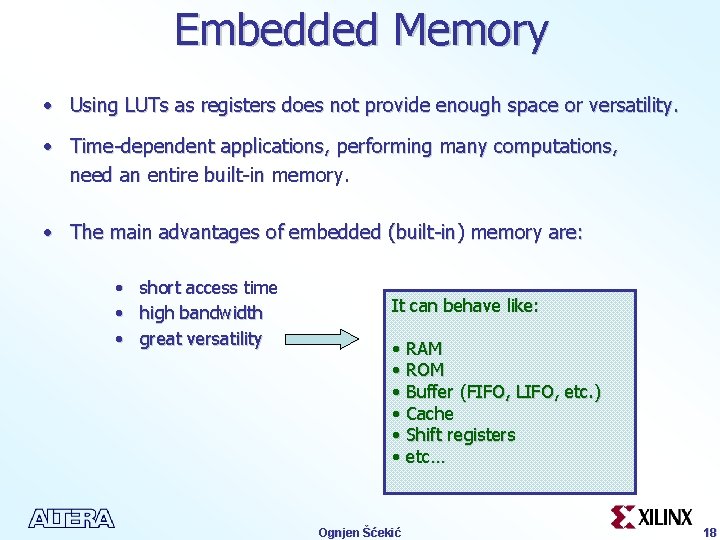 Embedded Memory

• Using LUTs as registers does not provide enough space or versatility.

• Time-dependent applications, performing many computations, need an entire built-in memory.

• The main advantages of embedded (built-in) memory are:

• short access time
• high bandwidth
• great versatility

It can behave like:

• RAM
• ROM
• Buffer (FIFO, LIFO, etc.)
• Cache
• Shift registers
• etc...

ALTERA

Ognjen Šćekić

XILINX

18